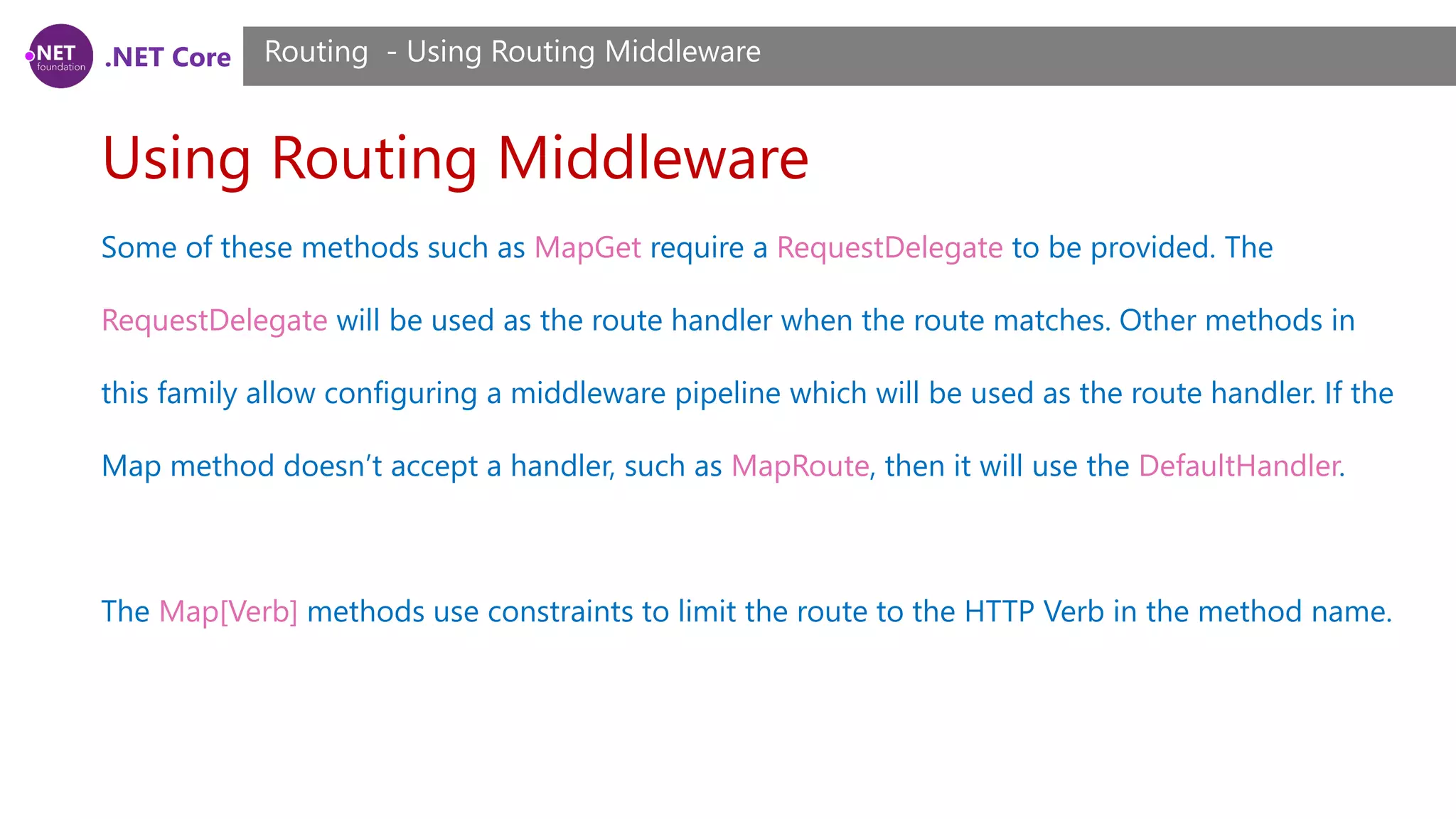 .NET foundation .NET Core

Routing - Using Routing Middleware

Using Routing Middleware

Some of these methods such as MapGet require a RequestDelegate to be provided. The RequestDelegate will be used as the route handler when the route matches. Other methods in this family allow configuring a middleware pipeline which will be used as the route handler. If the Map method doesn't accept a handler, such as MapRoute, then it will use the DefaultHandler.

The Map[Verb] methods use constraints to limit the route to the HTTP Verb in the method name.